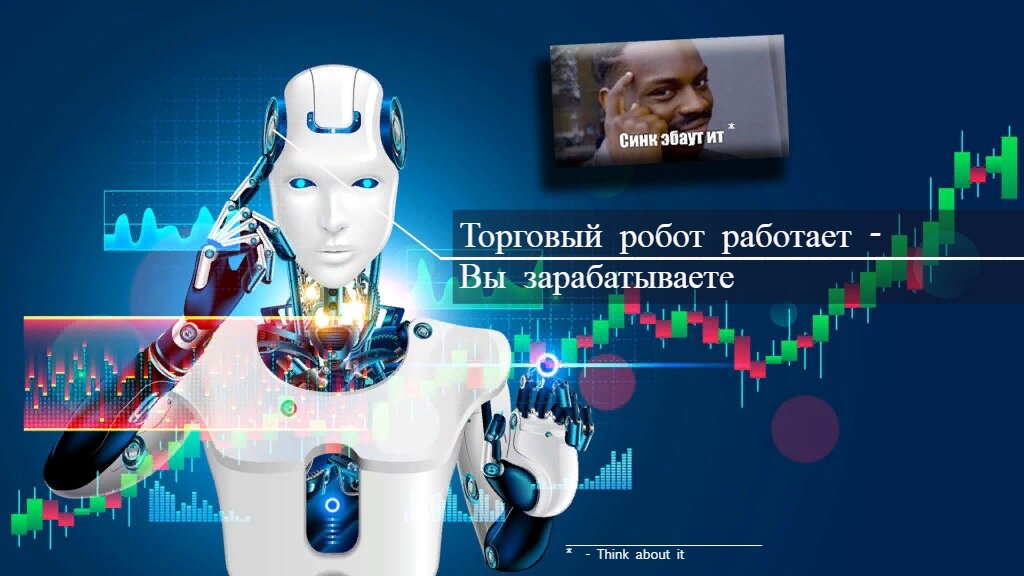 Синк эбаут ит *

Торговый робот работает - Вы зарабатываете

* - Think about it